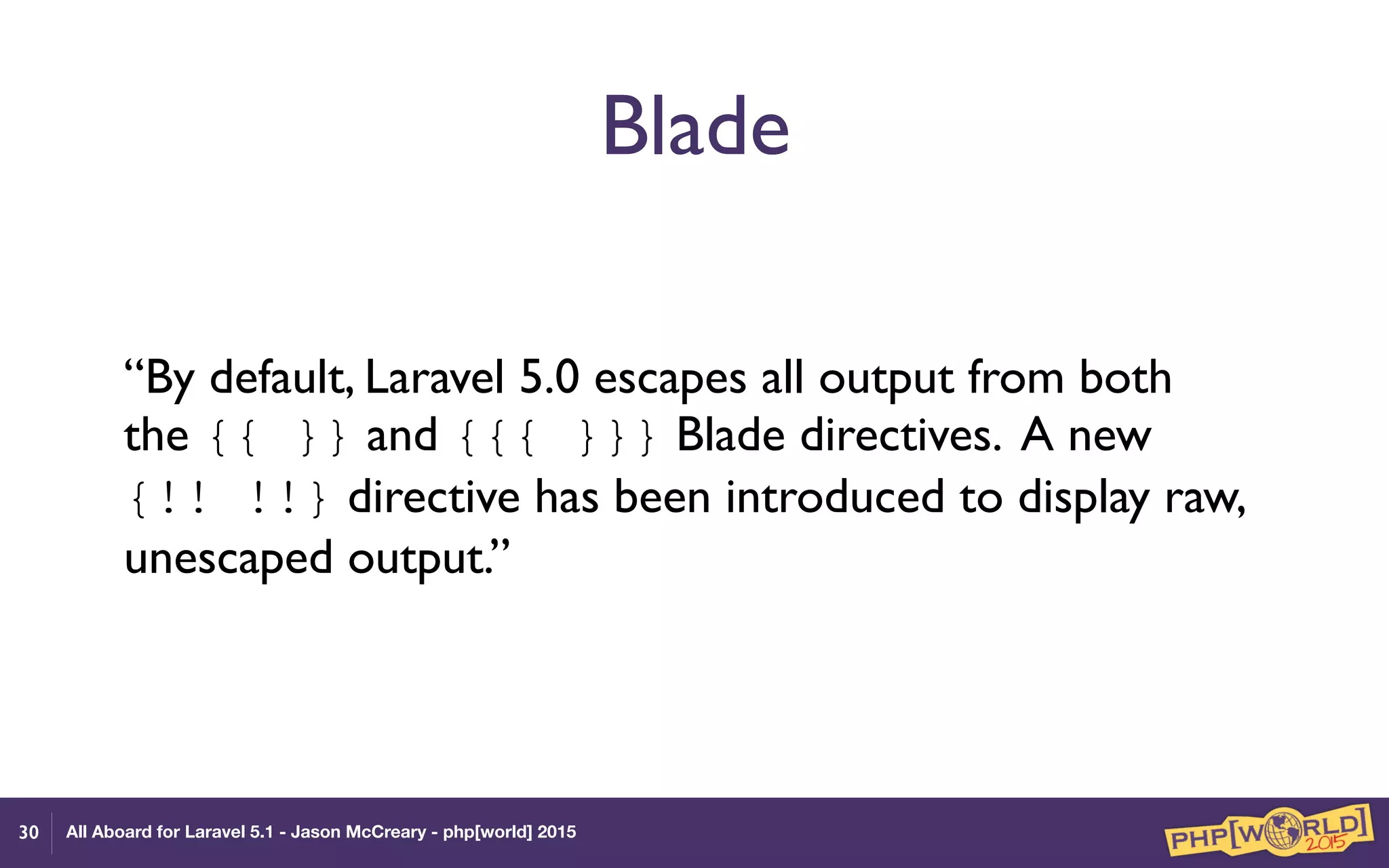 Blade

“By default, Laravel 5.0 escapes all output from both the {{ }} and {{{ }}} Blade directives. A new {!! !!} directive has been introduced to display raw, unescaped output.”

30 All Aboard for Laravel 5.1 - Jason McCreary - php[world] 2015

PHP[WORLD] 2015